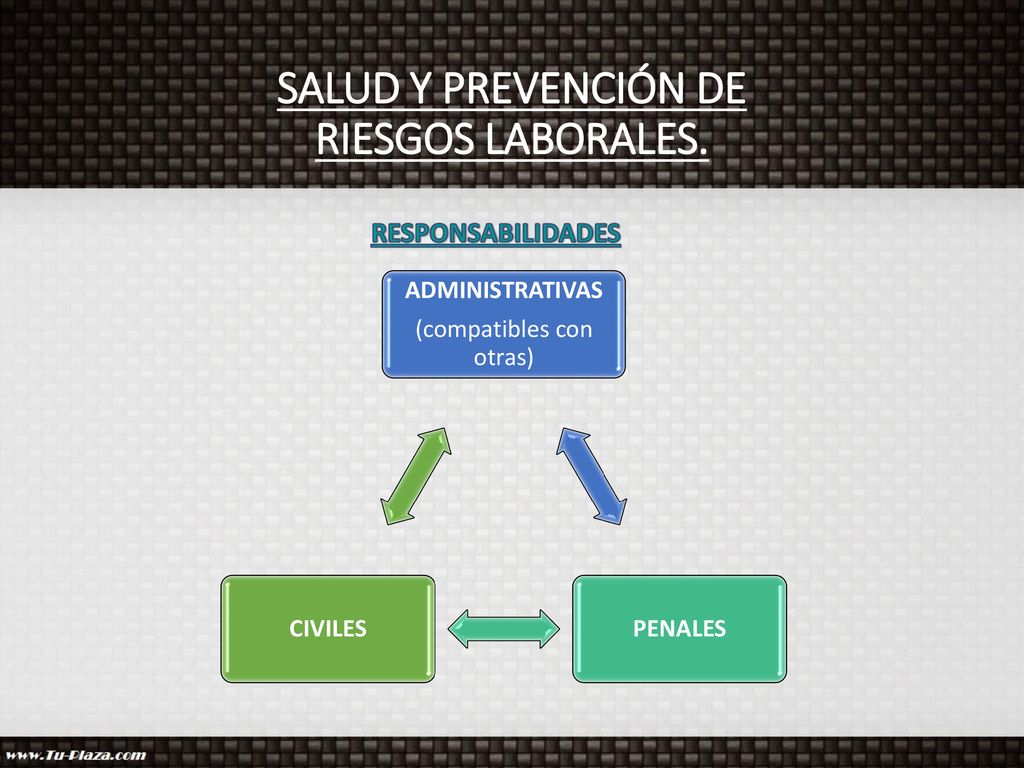 SALUD Y PREVENCIÓN DE RIESGOS LABORALES.

RESPONSABILIDADES

ADMINISTRATIVAS
(compatibles con otras)

CIVILES

PENALES

www.Tu-Plaza.com